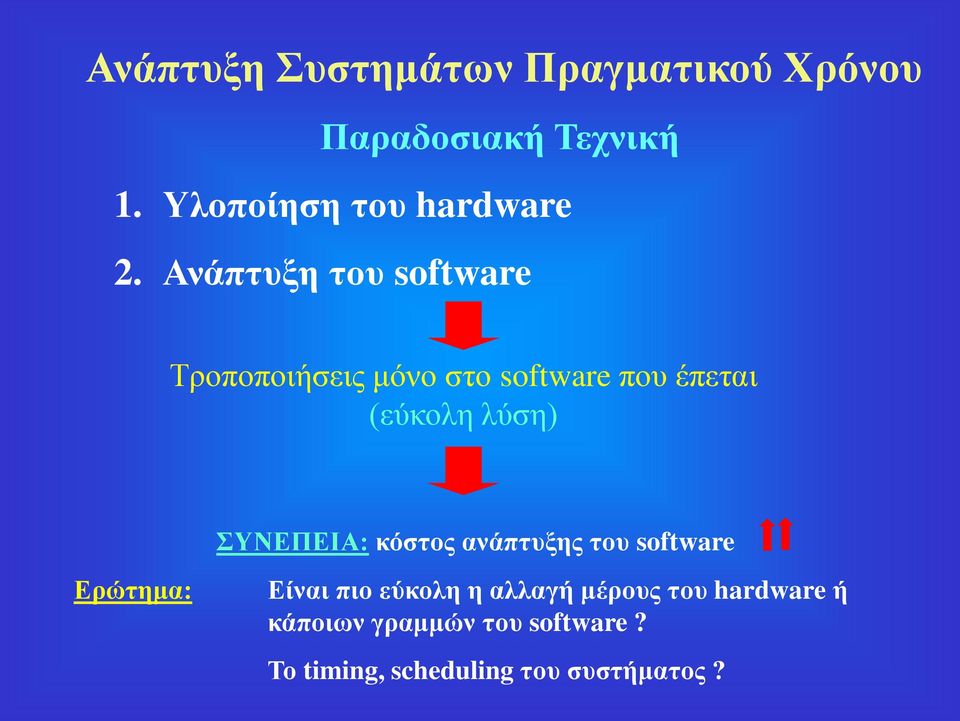 Ανάπτυξη Συστημάτων Πραγματικού Χρόνου

Παραδοσιακή Τεχνική

1. Υλοποίηση του hardware

2. Ανάπτυξη του software

Τροποποιήσεις μόνο στο software που έπεται (εύκολη λύση)

ΣΥΝΕΠΕΙΑ: κόστος ανάπτυξης του software

Ερώτημα: Είναι πιο εύκολη η αλλαγή μέρους του hardware ή κάποιων γραμμών του software ?

Το timing, scheduling του συστήματος ?